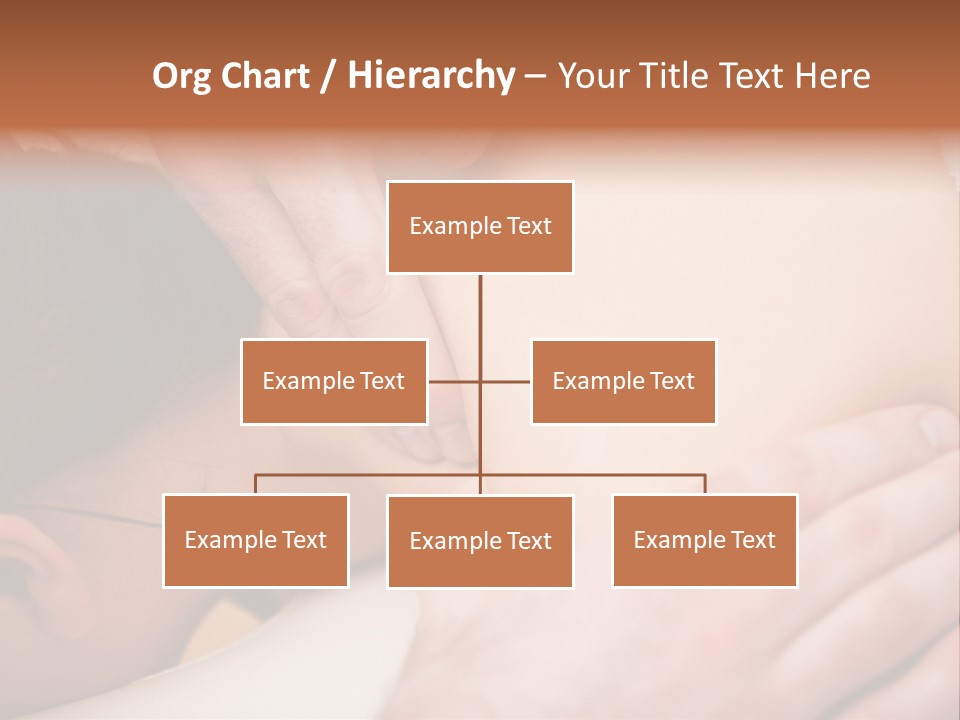 Org Chart / Hierarchy – Your Title Text Here

Example Text

Example Text

Example Text

Example Text

Example Text

Example Text